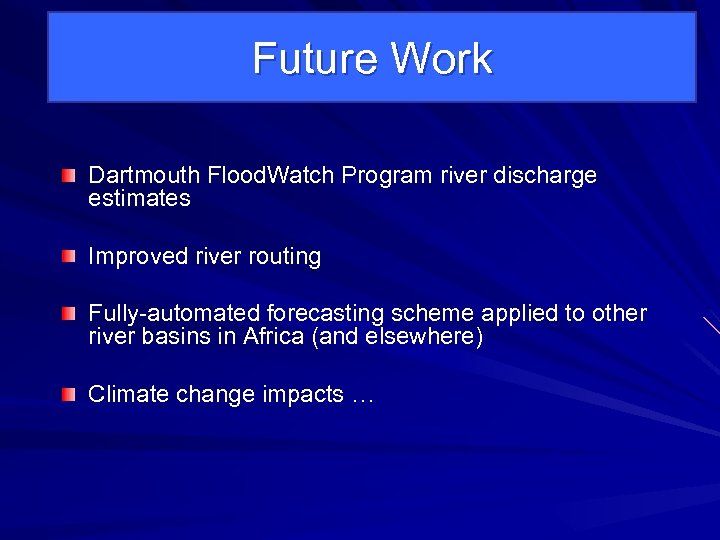 Future Work

Dartmouth FloodWatch Program river discharge estimates

Improved river routing

Fully-automated forecasting scheme applied to other river basins in Africa (and elsewhere)

Climate change impacts …